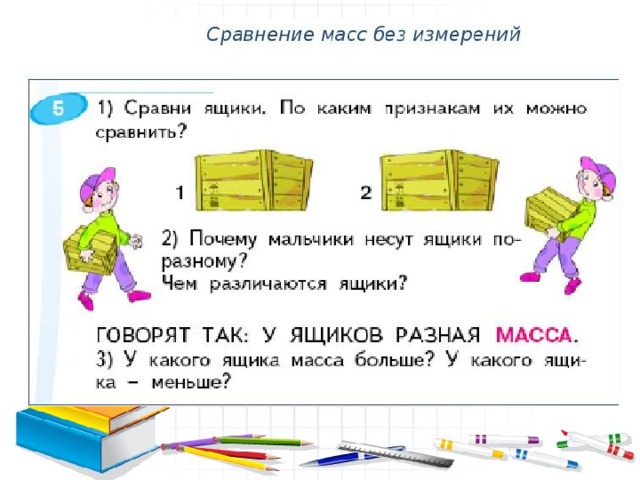 Сравнение масс без измерений

5 1) Сравни ящики. По каким признакам их можно сравнить?

1

2

2) Почему мальчики несут ящики по-разному?
Чем различаются ящики?

ГОВОРЯТ ТАК: У ЯЩИКОВ РАЗНАЯ МАССА.
3) У какого ящика масса больше? У какого ящика – меньше?